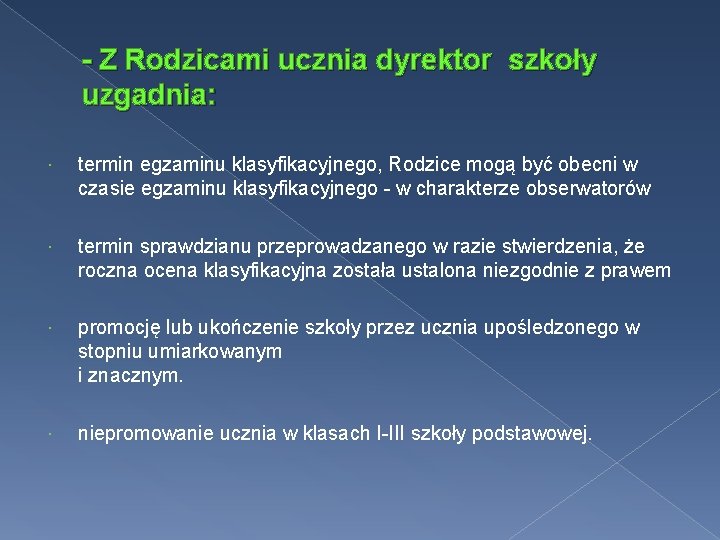 - Z Rodzicami ucznia dyrektor szkoły uzgadnia:

· termin egzaminu klasyfikacyjnego, Rodzice mogą być obecni w czasie egzaminu klasyfikacyjnego - w charakterze obserwatorów

· termin sprawdzianu przeprowadzanego w razie stwierdzenia, że roczna ocena klasyfikacyjna została ustalona niezgodnie z prawem

· promocję lub ukończenie szkoły przez ucznia upośledzonego w stopniu umiarkowanym
i znacznym.

· niepromowanie ucznia w klasach I-III szkoły podstawowej.